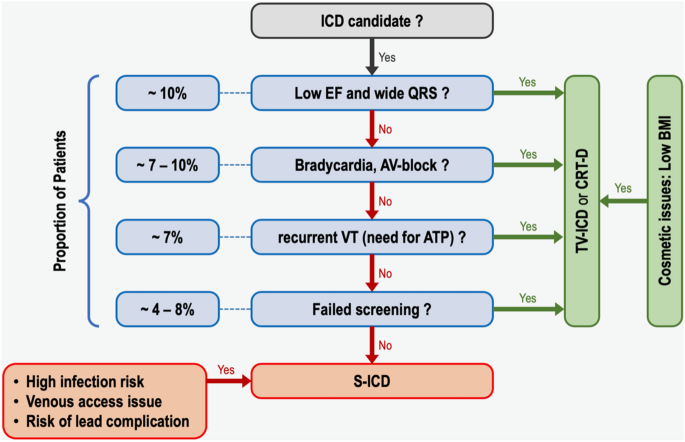 ICD candidate ?

Yes

Proportion of Patients

~ 10%

Low EF and wide QRS ?

Yes

No

~ 7 – 10%

Bradycardia, AV-block ?

Yes

No

~ 7%

recurrent VT (need for ATP) ?

Yes

No

~ 4 – 8%

Failed screening ?

Yes

No

TV-ICD or CRT-D

Yes

Cosmetic issues: Low BMI

• High infection risk
• Venous access issue
• Risk of lead complication

Yes

S-ICD